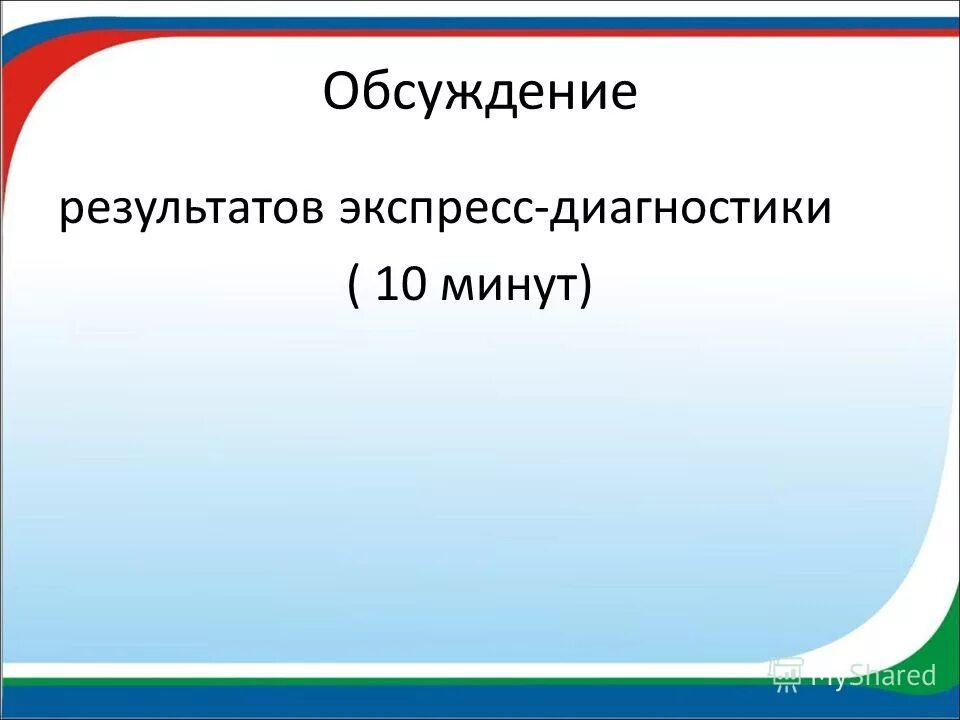 Обсуждение

результатов экспресс-диагностики

( 10 минут)

MyShared